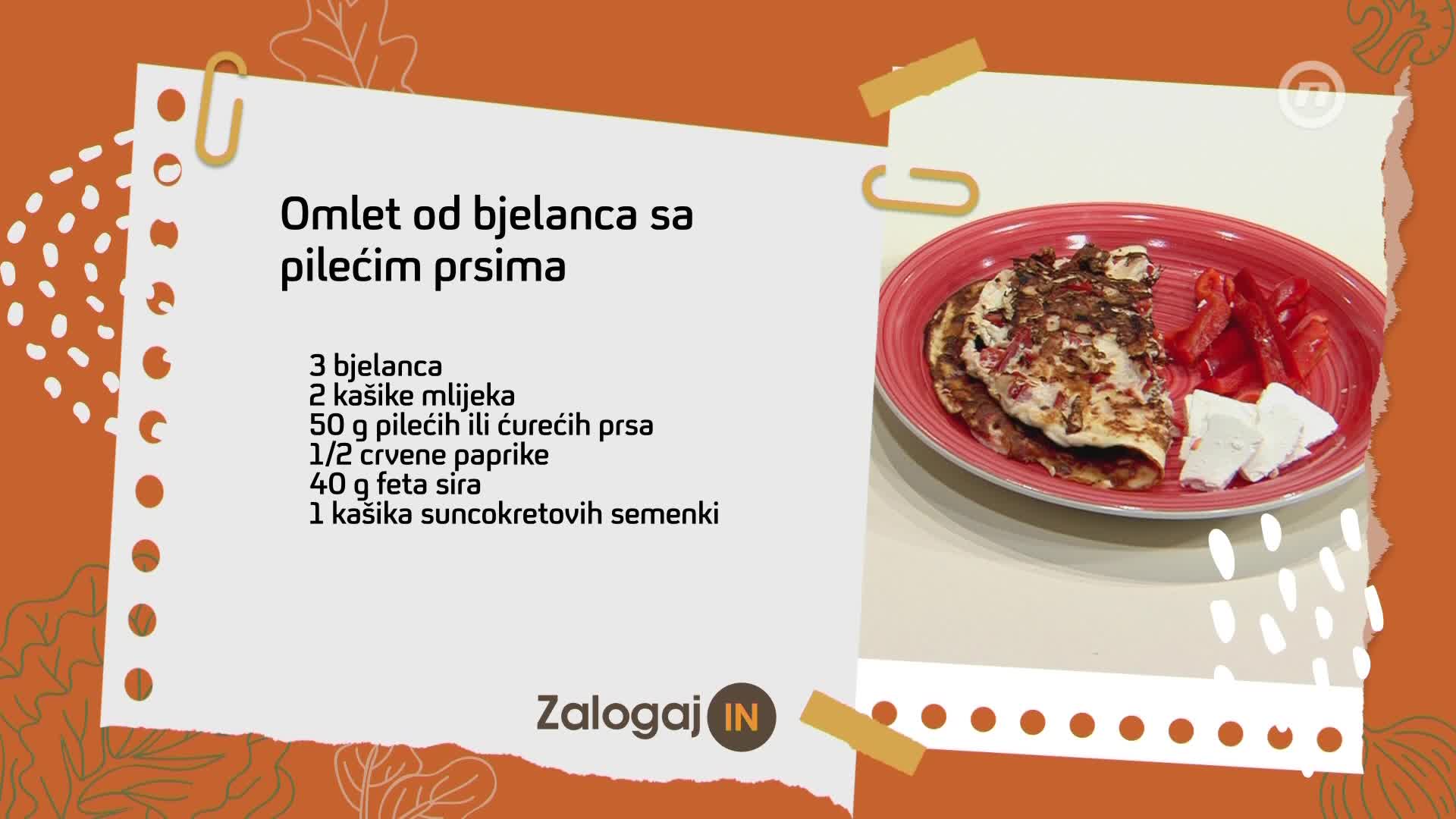 Omlet od bjelanca sa pilećim prsima

3 bjelanca
2 kašike mlijeka
50 g pilećih ili ćurećih prsa
1/2 crvene paprike
40 g feta sira
1 kašika suncokretovih semenki

Zalogaj IN